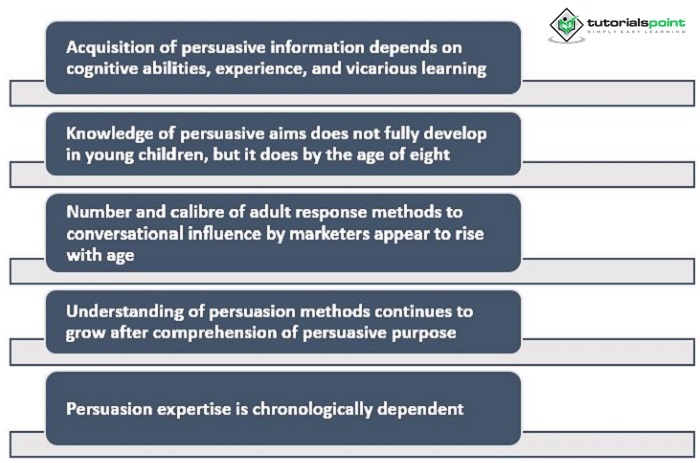 tutorialspoint
SIMPLY EASY LEARNING

Acquisition of persuasive information depends on cognitive abilities, experience, and vicarious learning

Knowledge of persuasive aims does not fully develop in young children, but it does by the age of eight

Number and calibre of adult response methods to conversational influence by marketers appear to rise with age

Understanding of persuasion methods continues to grow after comprehension of persuasive purpose

Persuasion expertise is chronologically dependent